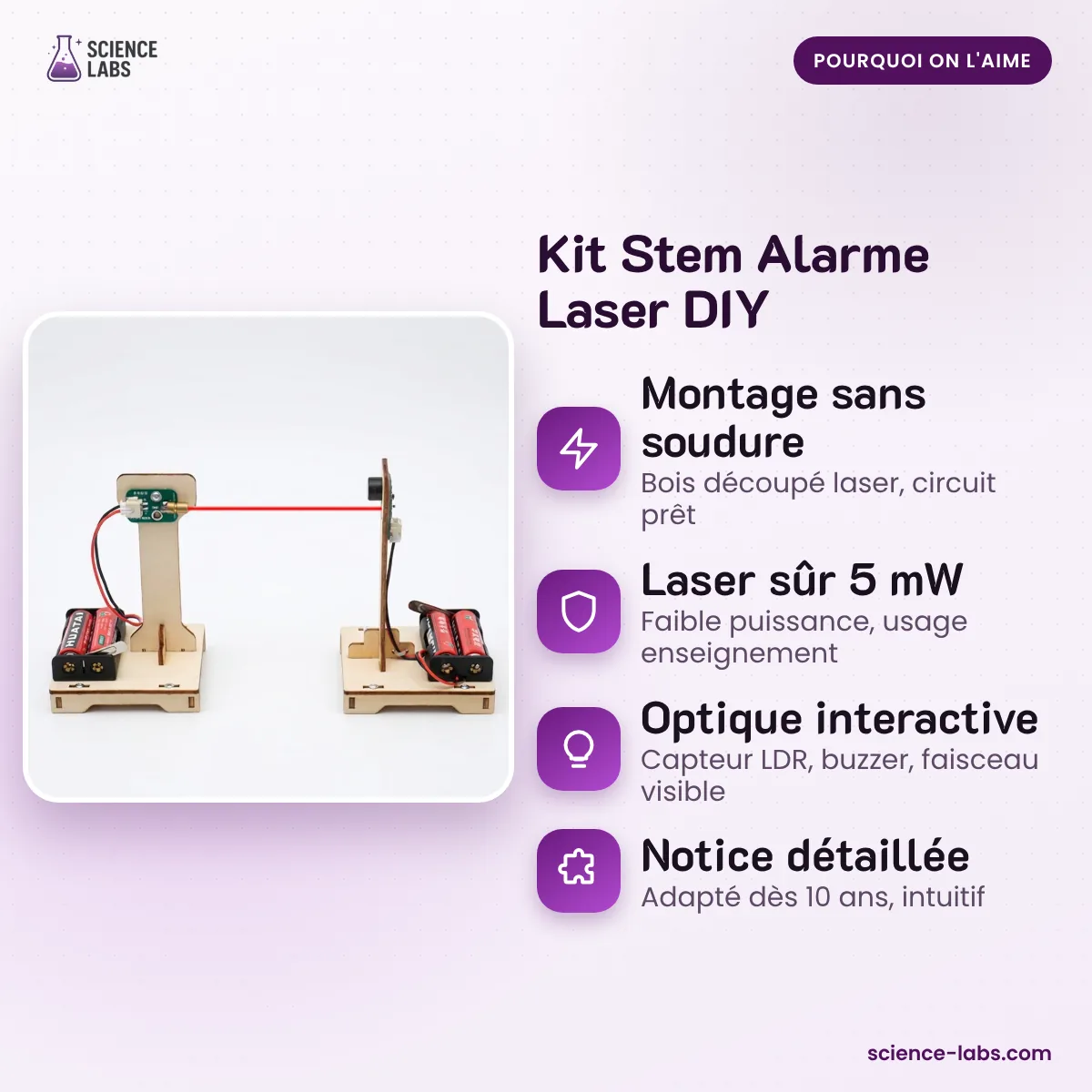 SCIENCE LABS

POURQUOI ON L'AIME

Kit Stem Alarme Laser DIY

Montage sans soudure

Bois découpé laser, circuit prêt

Laser sûr 5 mW

Faible puissance, usage enseignement

Optique interactive

Capteur LDR, buzzer, faisceau visible

Notice détaillée

Adapté dès 10 ans, intuitif

science-labs.com